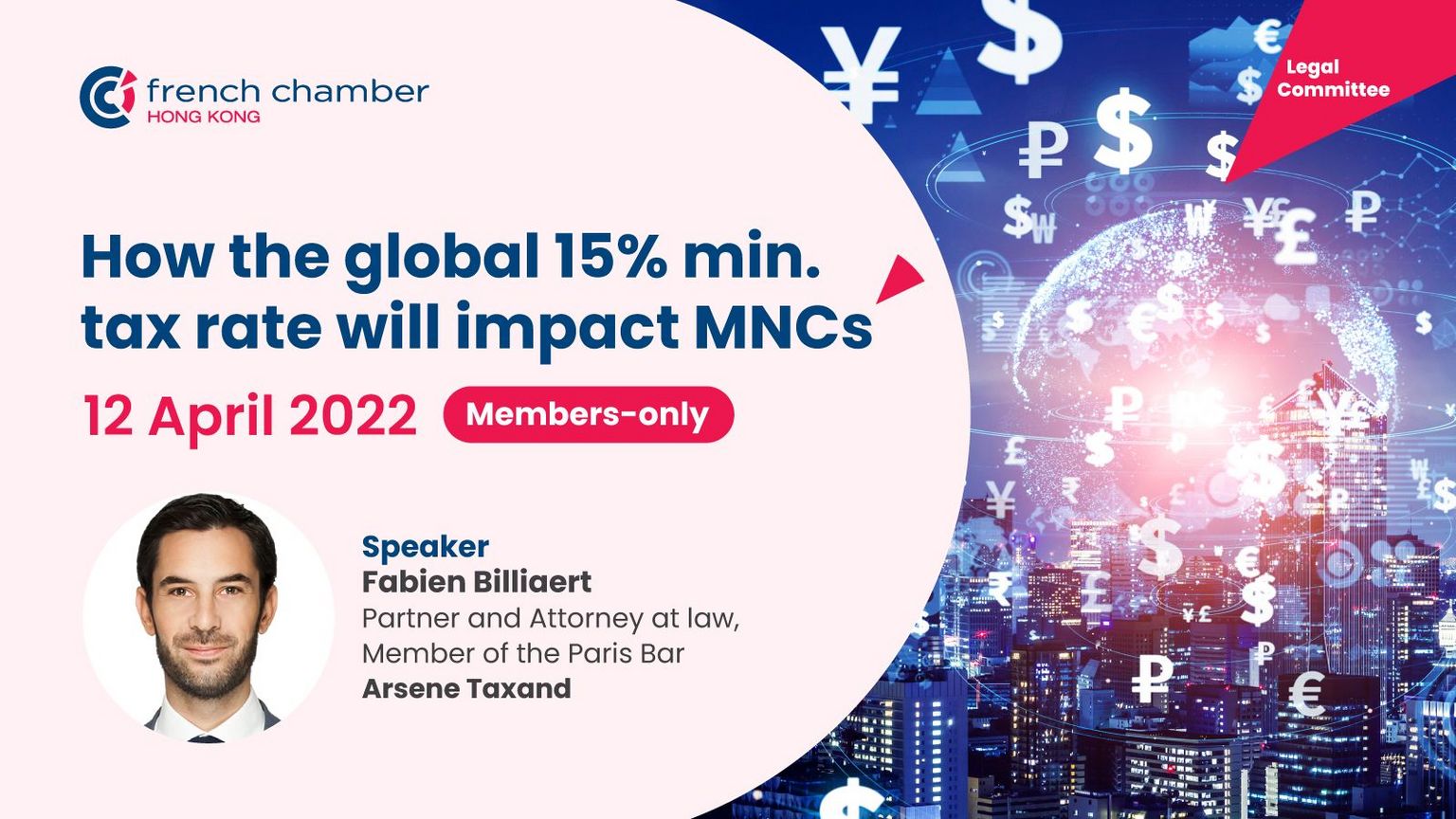 french chamber
HONG KONG

Legal Committee

How the global 15% min. tax rate will impact MNCs

12 April 2022 Members-only

Speaker
Fabien Billiaert
Partner and Attorney at law, Member of the Paris Bar
Arsene Taxand